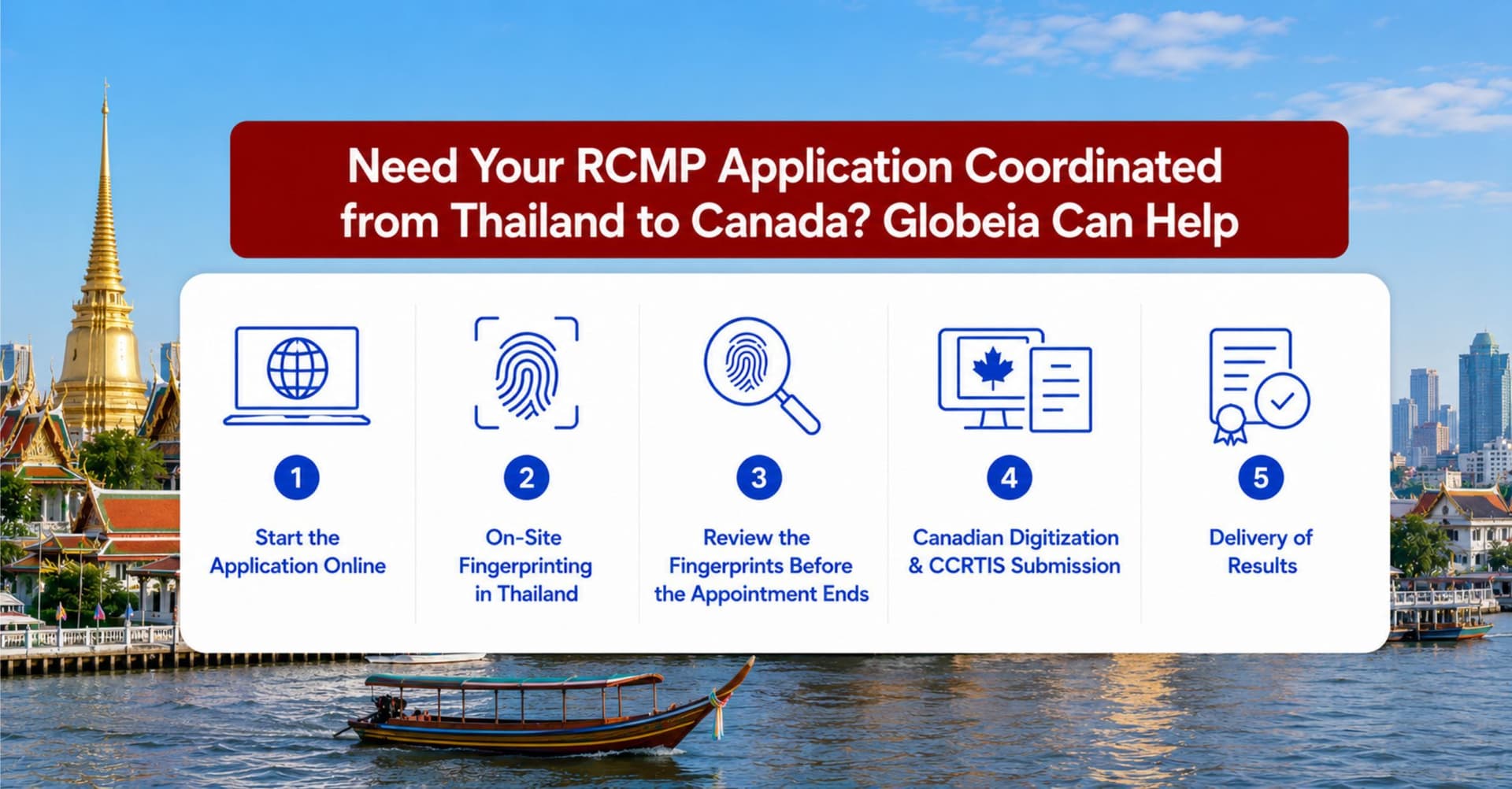 Need Your RCMP Application Coordinated from Thailand to Canada? Globeia Can Help

1
Start the Application Online

2
On-Site Fingerprinting in Thailand

3
Review the Fingerprints Before the Appointment Ends

4
Canadian Digitization & CCRTIS Submission

5
Delivery of Results